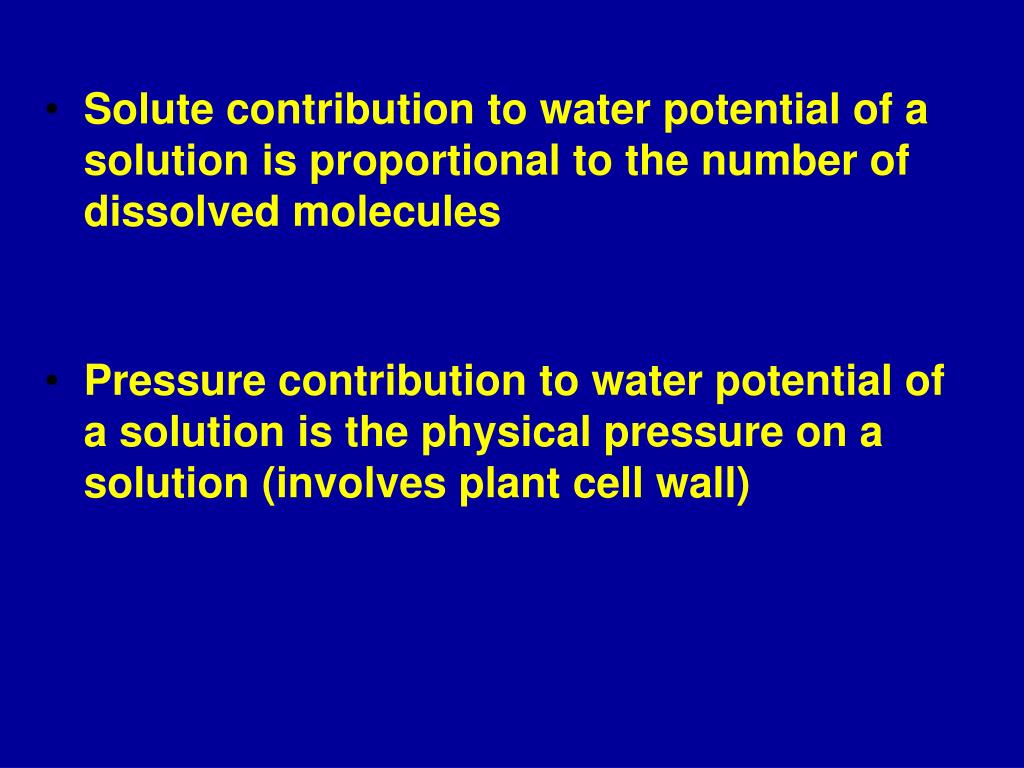 • Solute contribution to water potential of a solution is proportional to the number of dissolved molecules

• Pressure contribution to water potential of a solution is the physical pressure on a solution (involves plant cell wall)